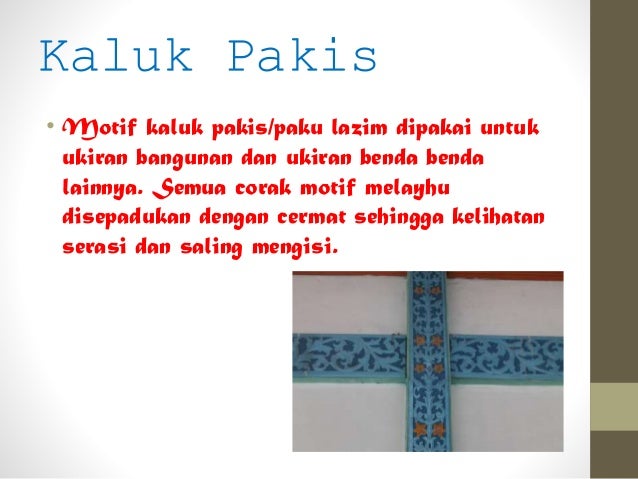 Kaluk Pakis

• Motif kaluk pakis/paku lazim dipakai untuk ukiran bangunan dan ukiran benda benda lainnya. Semua corak motif melayhu disepadukan dengan cermat sehingga kelihatan serasi dan saling mengisi.